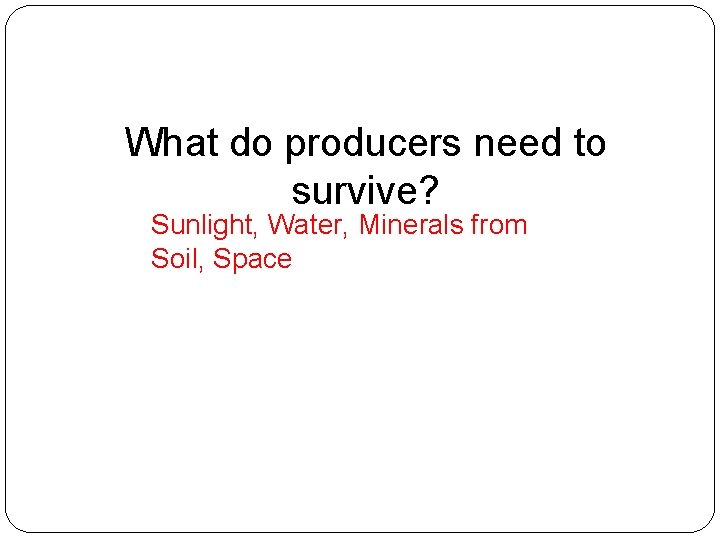 What do producers need to survive?

Sunlight, Water, Minerals from Soil, Space